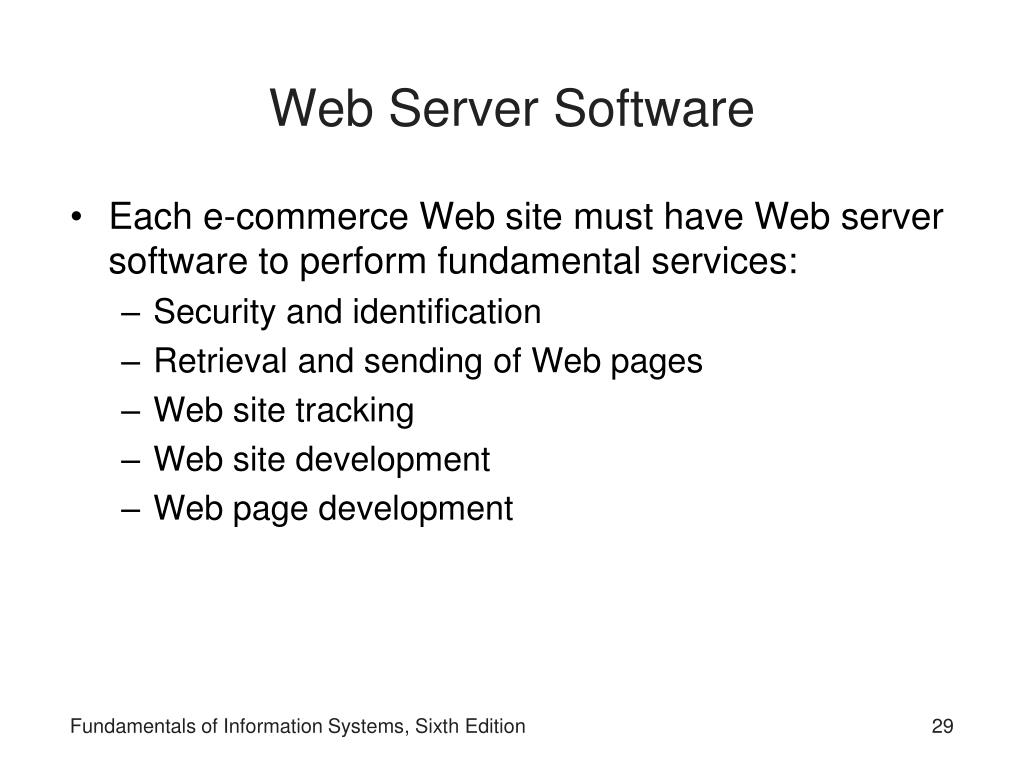 Web Server Software

• Each e-commerce Web site must have Web server software to perform fundamental services:
  – Security and identification
  – Retrieval and sending of Web pages
  – Web site tracking
  – Web site development
  – Web page development

Fundamentals of Information Systems, Sixth Edition

29